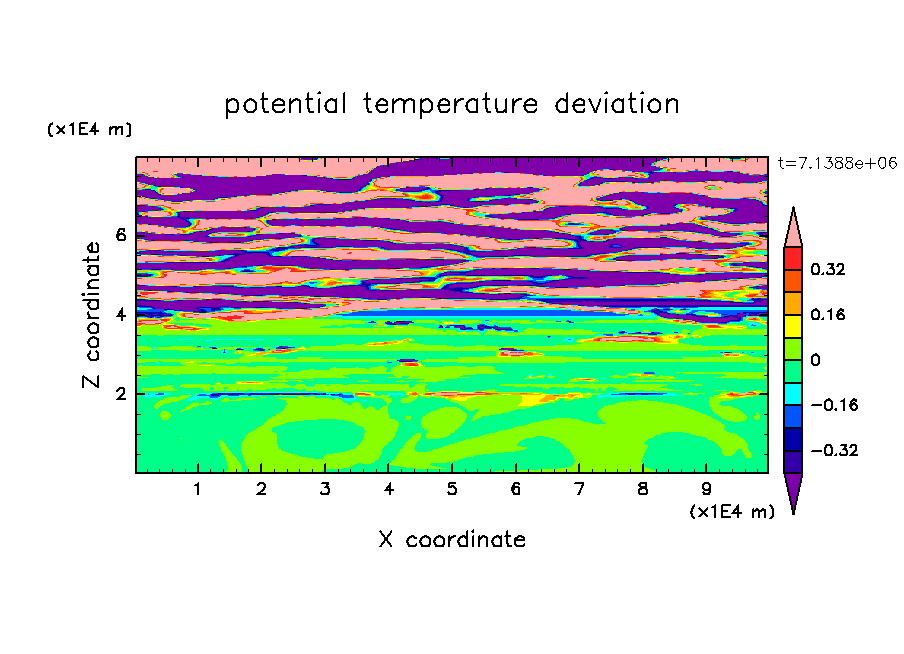 potential temperature deviation

(x1E4 m)

t=7.1388e+06

Z coordinate

6

4

2

0.32

0.16

0

−0.16

−0.32

1 2 3 4 5 6 7 8 9

(x1E4 m)

X coordinate